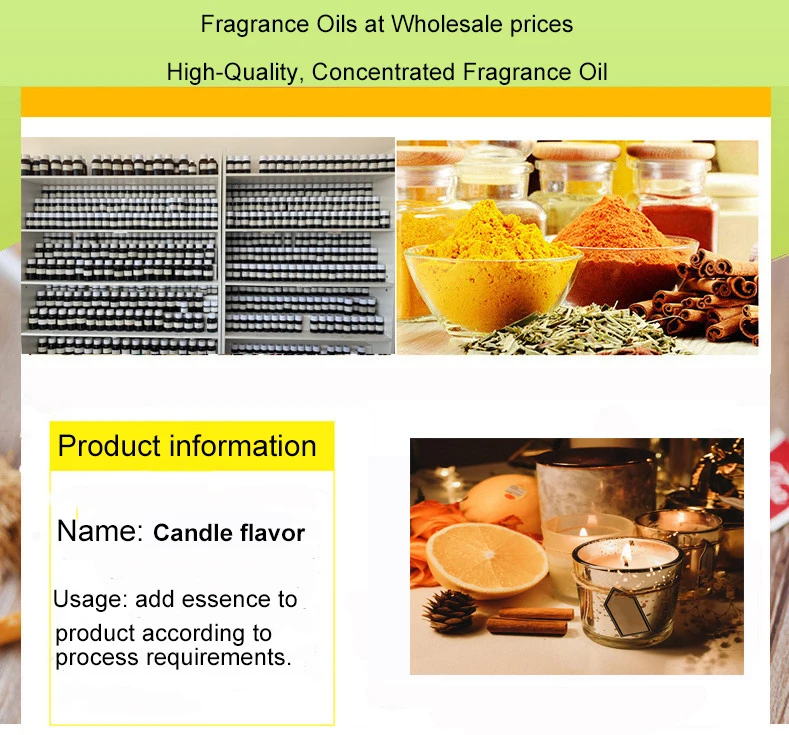 Fragrance Oils at Wholesale prices

High-Quality, Concentrated Fragrance Oil

Product information

Name: Candle flavor

Usage: add essence to product according to process requirements.